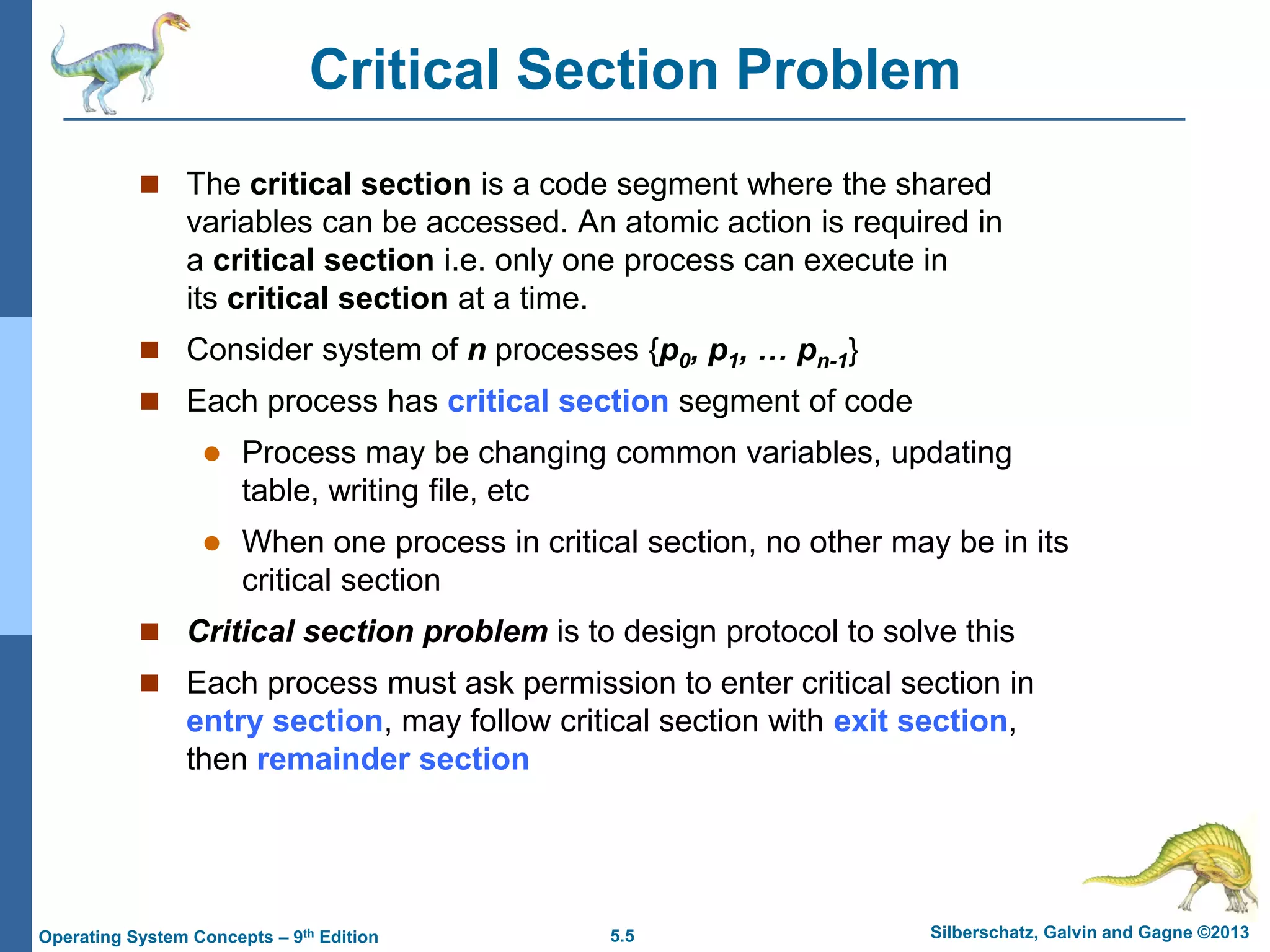 Critical Section Problem

The critical section is a code segment where the shared variables can be accessed. An atomic action is required in a critical section i.e. only one process can execute in its critical section at a time.

Consider system of $n$ processes $\{p_0, p_1, \ldots p_{n-1}\}$

Each process has critical section segment of code

Process may be changing common variables, updating table, writing file, etc

When one process in critical section, no other may be in its critical section

Critical section problem is to design protocol to solve this

Each process must ask permission to enter critical section in entry section, may follow critical section with exit section, then remainder section

Operating System Concepts – 9th Edition
5.5
Silberschatz, Galvin and Gagne ©2013